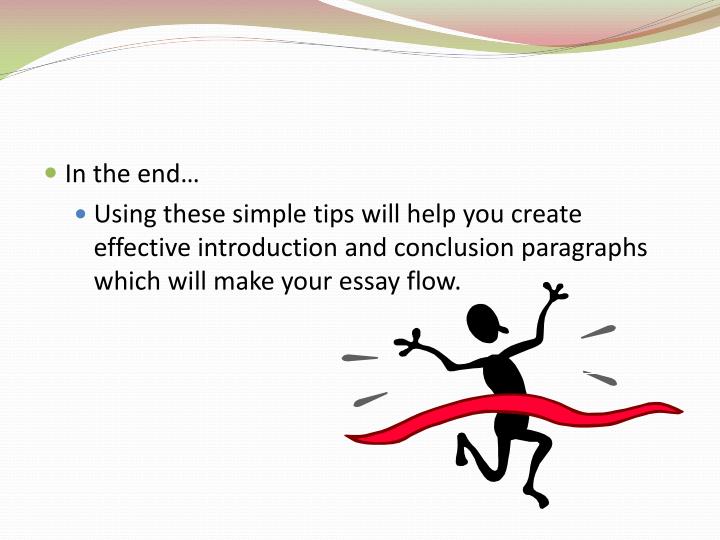 In the end…

Using these simple tips will help you create effective introduction and conclusion paragraphs which will make your essay flow.